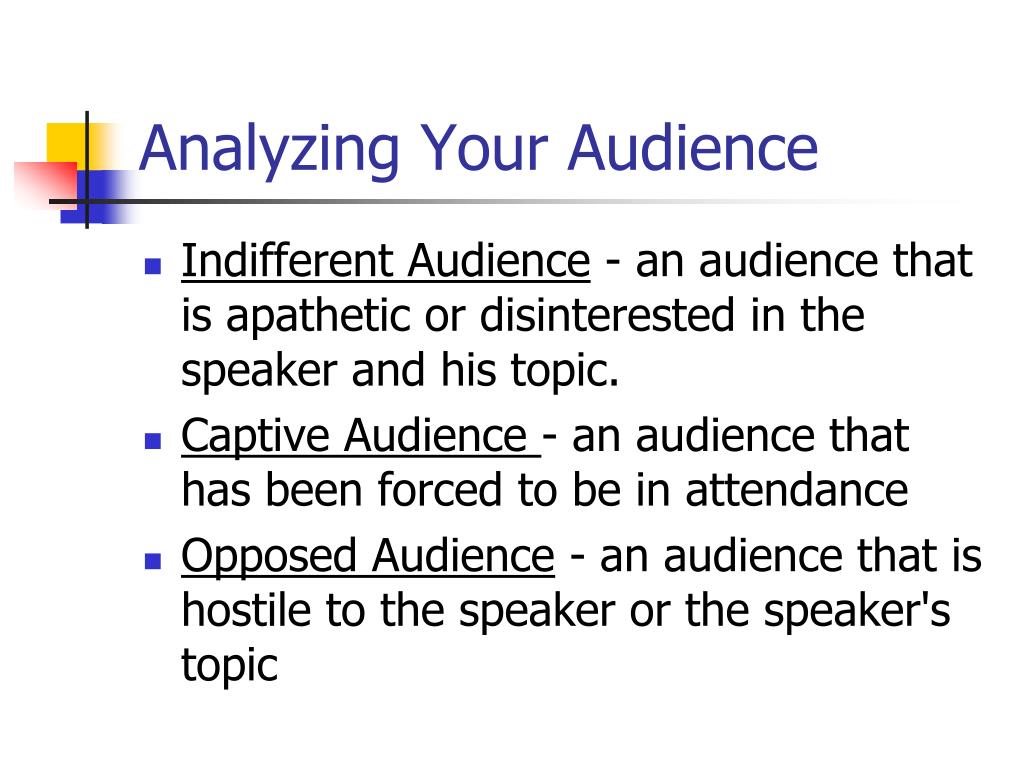 Analyzing Your Audience

- Indifferent Audience - an audience that is apathetic or disinterested in the speaker and his topic.
- Captive Audience - an audience that has been forced to be in attendance
- Opposed Audience - an audience that is hostile to the speaker or the speaker's topic